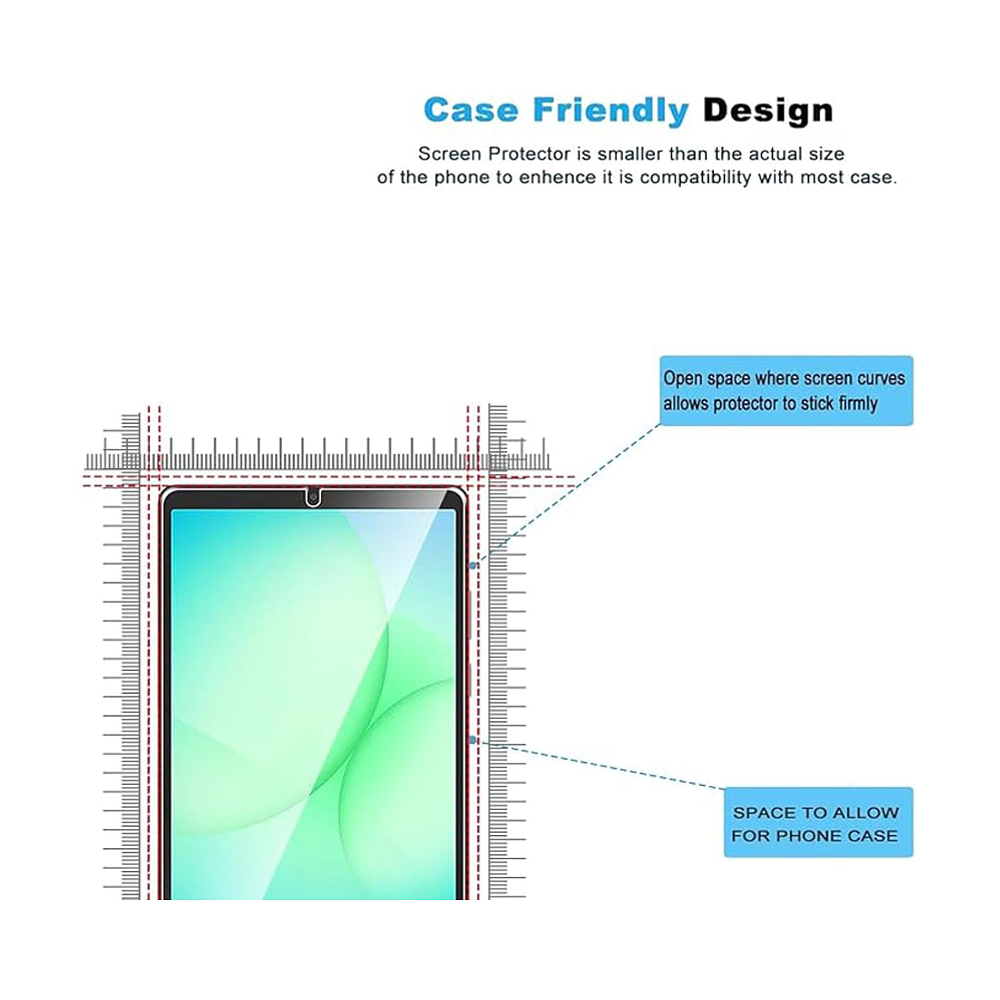 Case Friendly Design

Screen Protector is smaller than the actual size of the phone to enhence it is compatibility with most case.

Open space where screen curves allows protector to stick firmly

SPACE TO ALLOW FOR PHONE CASE